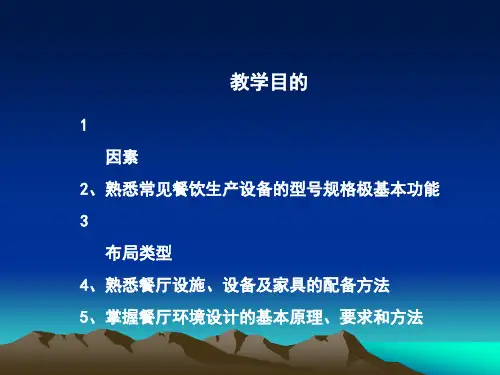 教学目的

1

因素

2、熟悉常见餐饮生产设备的型号规格极基本功能

3

布局类型

4、熟悉餐厅设施、设备及家具的配备方法

5、掌握餐厅环境设计的基本原理、要求和方法